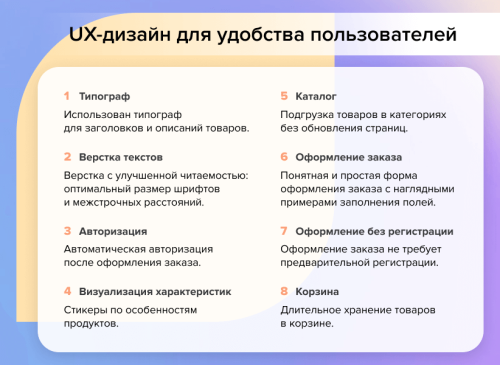 UX-дизайн для удобства пользователей

1 Типограф

Использован типограф для заголовков и описаний товаров.

2 Верстка текстов

Верстка с улучшенной читаемостью: оптимальный размер шрифтов и межстрочных расстояний.

3 Авторизация

Автоматическая авторизация после оформления заказа.

4 Визуализация характеристик

Стикеры по особенностям продуктов.

5 Каталог

Подгрузка товаров в категориях без обновления страниц.

6 Оформление заказа

Понятная и простая форма оформления заказа с наглядными примерами заполнения полей.

7 Оформление без регистрации

Оформление заказа не требует предварительной регистрации.

8 Корзина

Длительное хранение товаров в корзине.